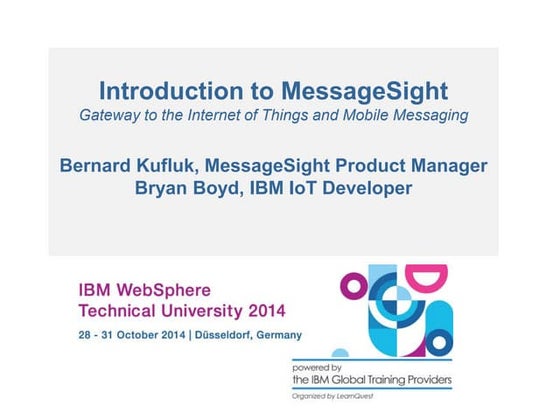 Introduction to MessageSight
Gateway to the Internet of Things and Mobile Messaging

Bernard Kufluk, MessageSight Product Manager
Bryan Boyd, IBM IoT Developer

IBM WebSphere
Technical University 2014
28 - 31 October 2014 | Düsseldorf, Germany

powered by
the IBM Global Training Providers
Organized by LearnQuest